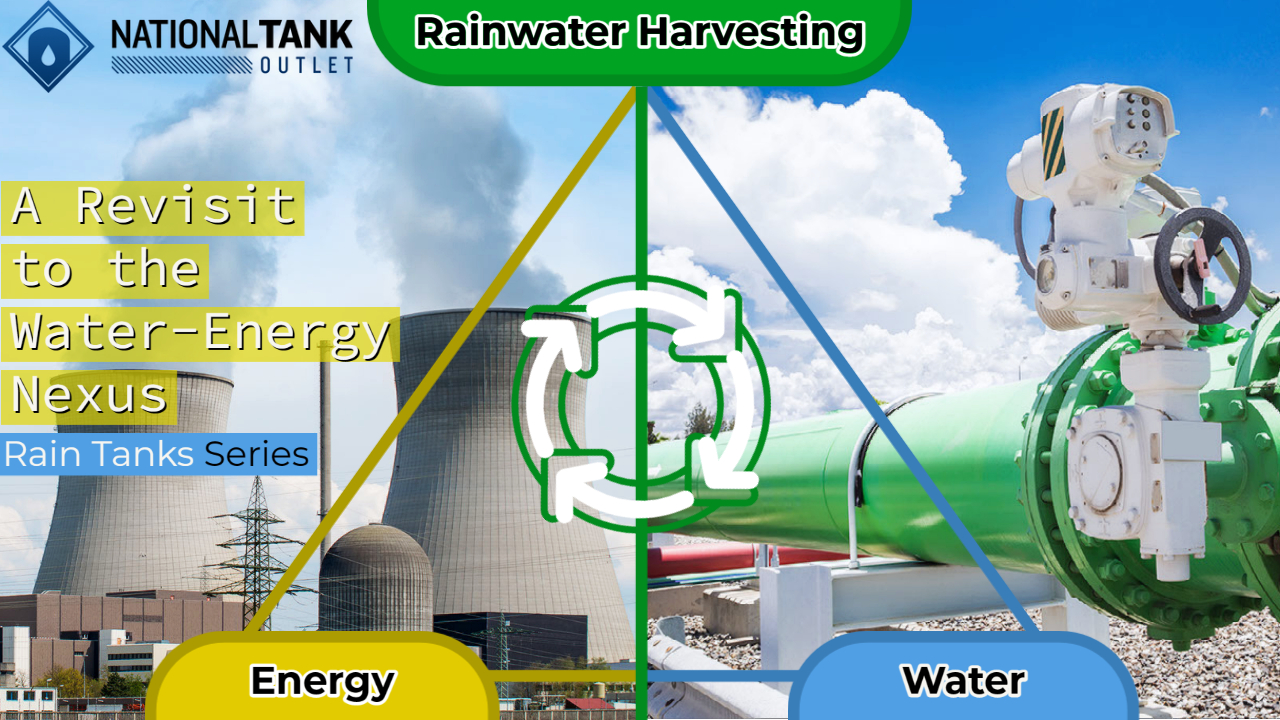 NATIONAL TANK OUTLET

Rainwater Harvesting

A Revisit to the Water-Energy Nexus

Rain Tanks Series

Energy

Water